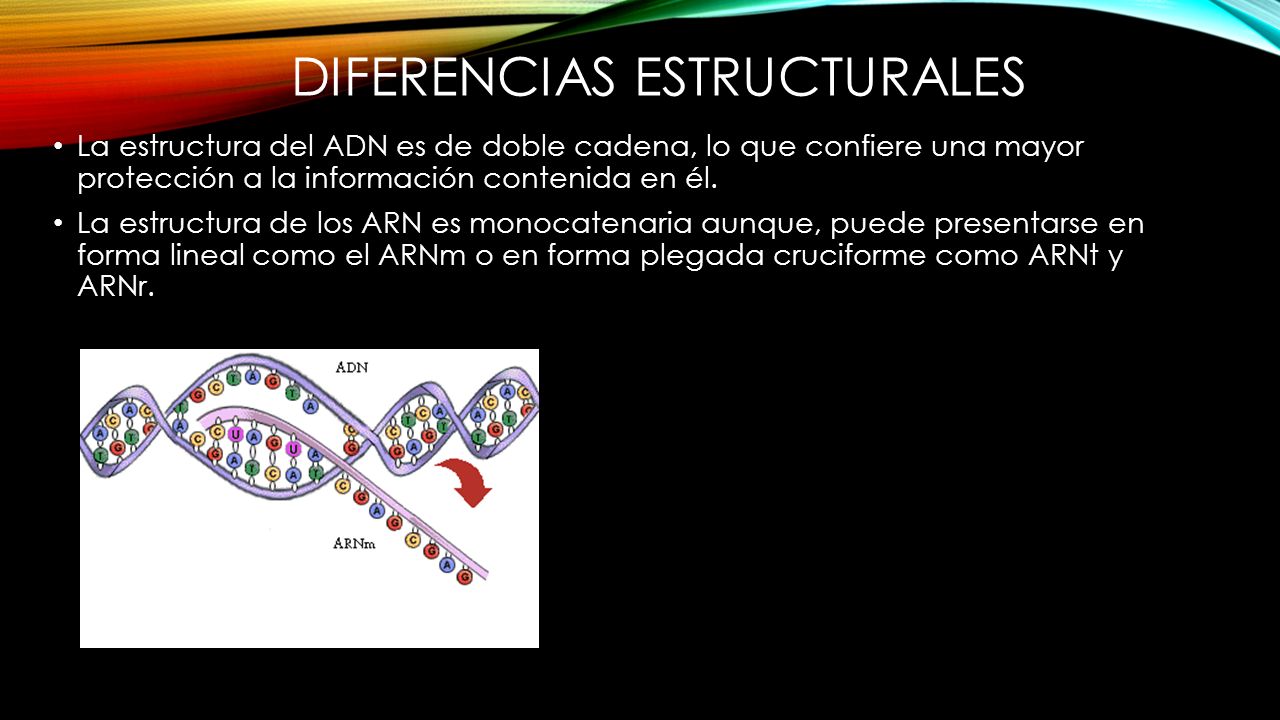 DIFERENCIAS ESTRUCTURALES

• La estructura del ADN es de doble cadena, lo que confiere una mayor protección a la información contenida en él.

• La estructura de los ARN es monocatenaria aunque, puede presentarse en forma lineal como el ARNm o en forma plegada cruciforme como ARNt y ARNr.

ADN

ARNm